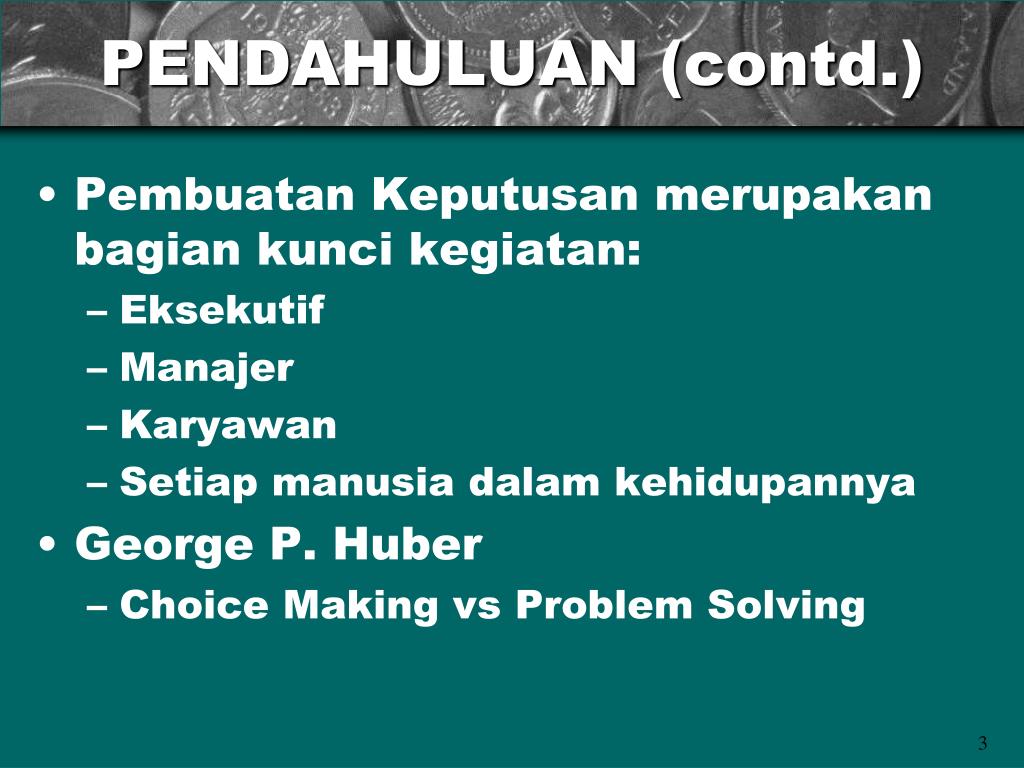 PENDAHULUAN (contd.)

• Pembuatan Keputusan merupakan bagian kunci kegiatan:
– Eksekutif
– Manajer
– Karyawan
– Setiap manusia dalam kehidupannya
• George P. Huber
– Choice Making vs Problem Solving

3